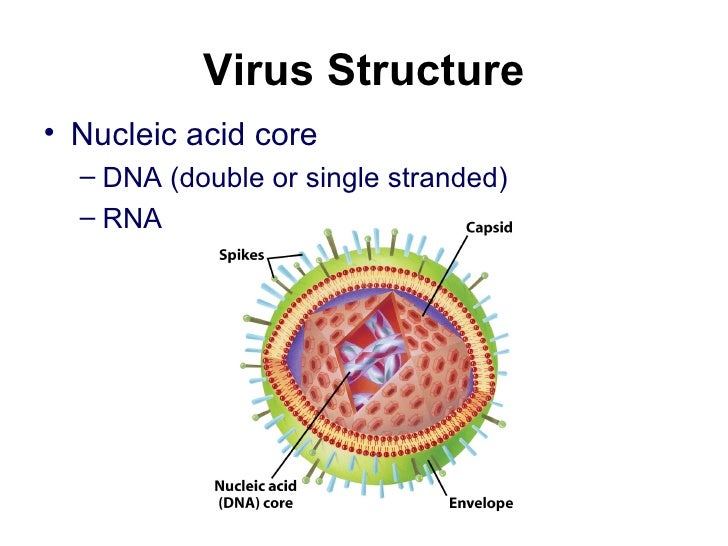 Virus Structure

• Nucleic acid core
– DNA (double or single stranded)
– RNA

Spikes

Capsid

Nucleic acid (DNA) core

Envelope